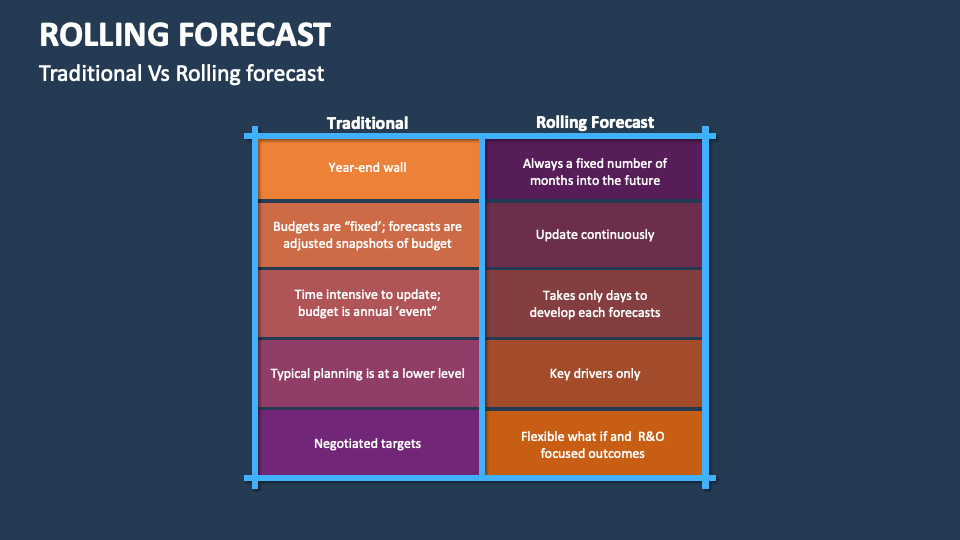 ROLLING FORECAST

Traditional Vs Rolling forecast

| Traditional | Rolling Forecast |
|---|---|
| Year-end wall | Always a fixed number of months into the future |
| Budgets are “fixed’; forecasts are adjusted snapshots of budget | Update continuously |
| Time intensive to update; budget is annual ‘event” | Takes only days to develop each forecasts |
| Typical planning is at a lower level | Key drivers only |
| Negotiated targets | Flexible what if and R&O focused outcomes |